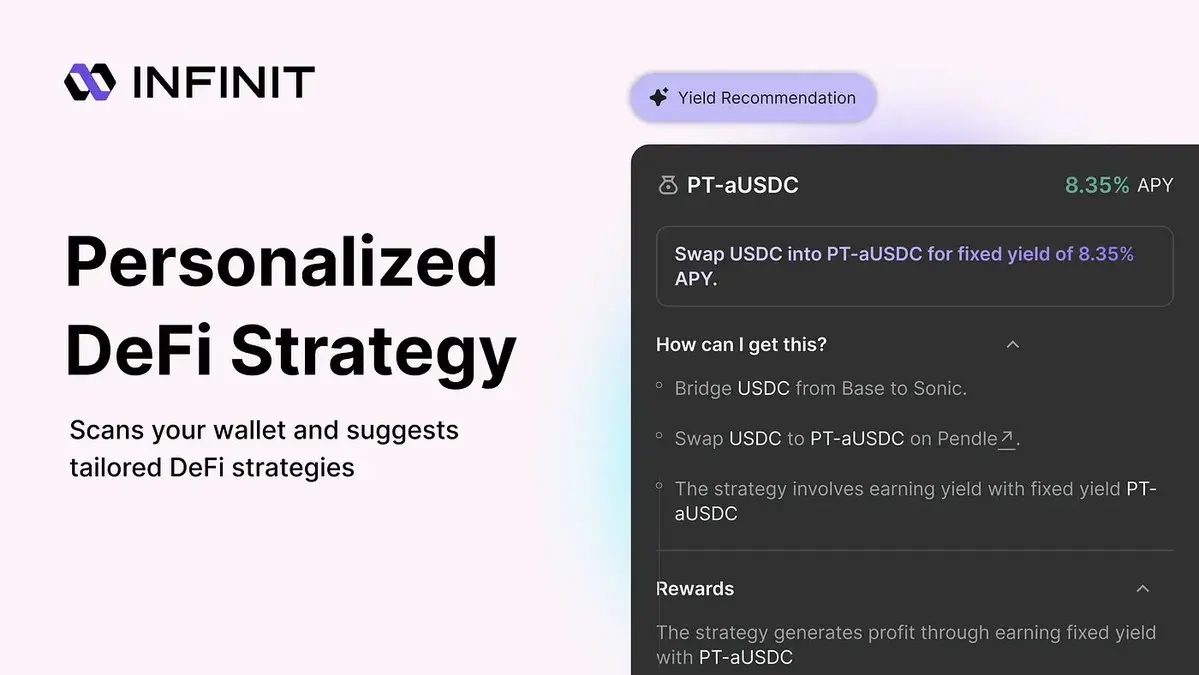 INFINIT

Personalized DeFi Strategy

Scans your wallet and suggests tailored DeFi strategies

Yield Recommendation

PT-aUSDC

8.35% APY

Swap USDC into PT-aUSDC for fixed yield of 8.35% APY.

How can I get this?

Bridge USDC from Base to Sonic.

Swap USDC to PT-aUSDC on Pendle.

The strategy involves earning yield with fixed yield PT-aUSDC

Rewards

The strategy generates profit through earning fixed yield with PT-aUSDC